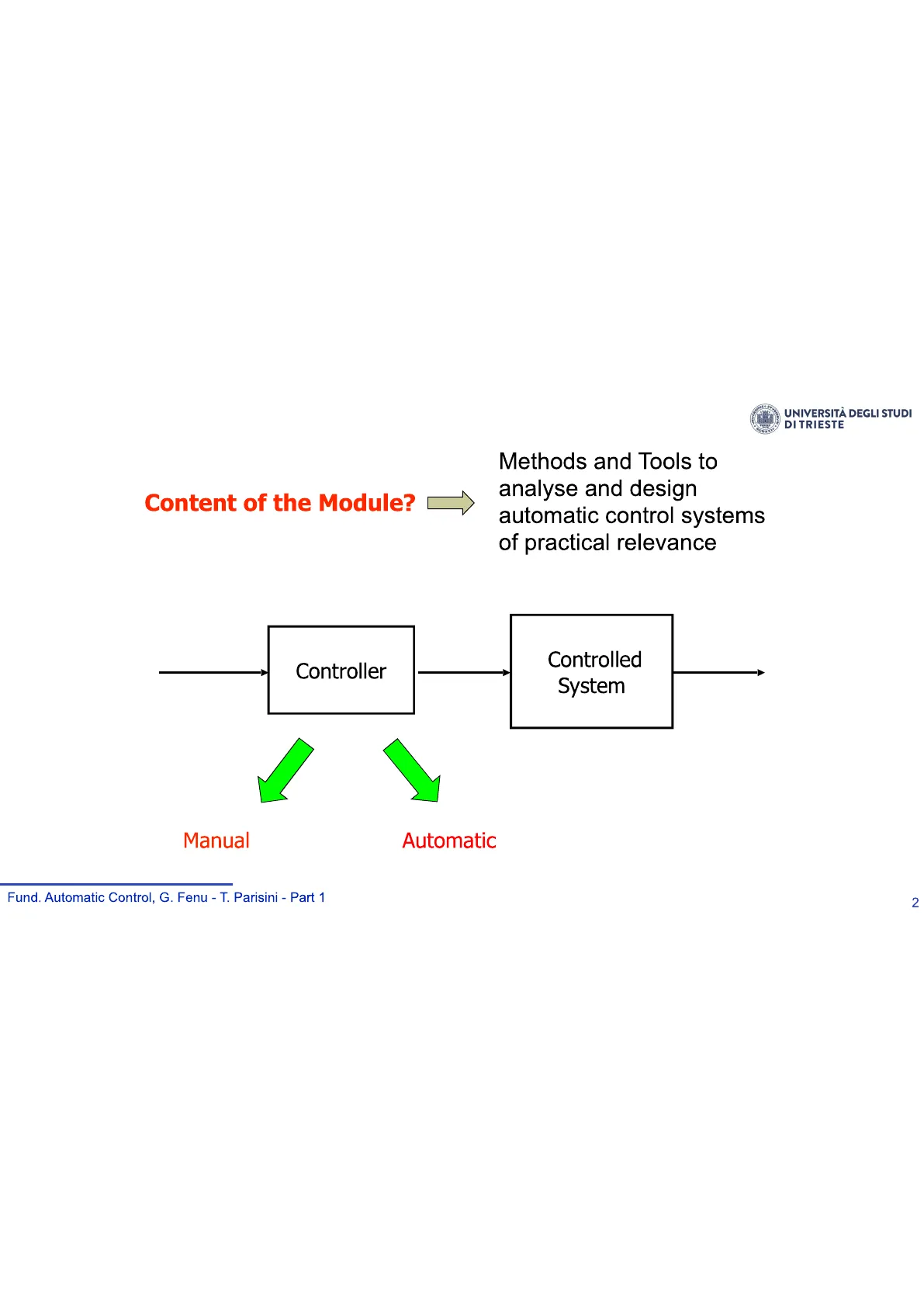 UNIVERSITÀ DEGLI STUDI DI TRIESTE

Content of the Module?

Methods and Tools to analyse and design automatic control systems of practical relevance

Controller

Controlled System

Manual

Automatic

Fund. Automatic Control, G. Fenu - T. Parisini - Part 1

2